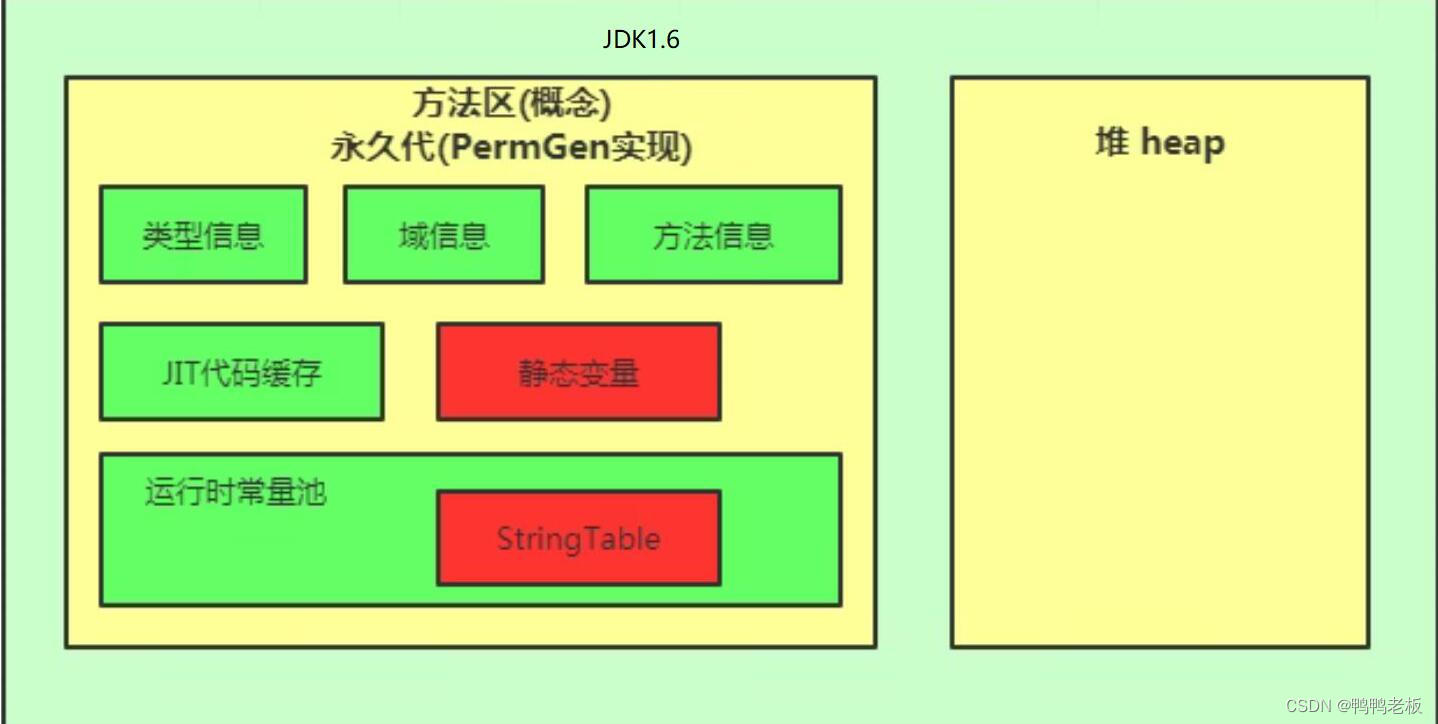 JDK1.6

方法区(概念)
永久代(PermGen实现)

类型信息

域信息

方法信息

JIT代码缓存

静态变量

运行时常量池

StringTable

堆 heap

CSDN @鸭鸭老板